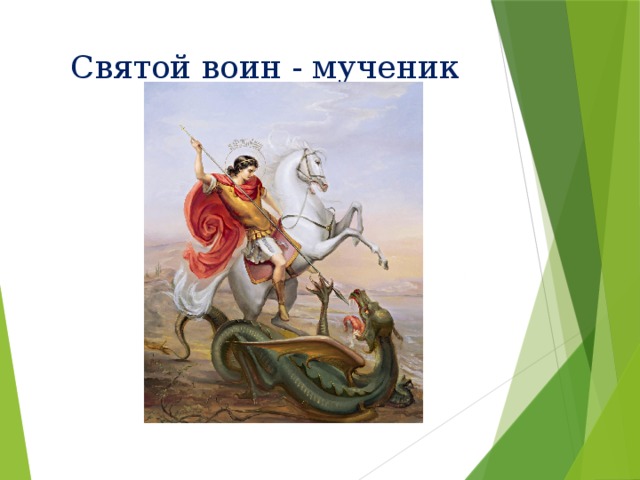 Святой воин - мученик